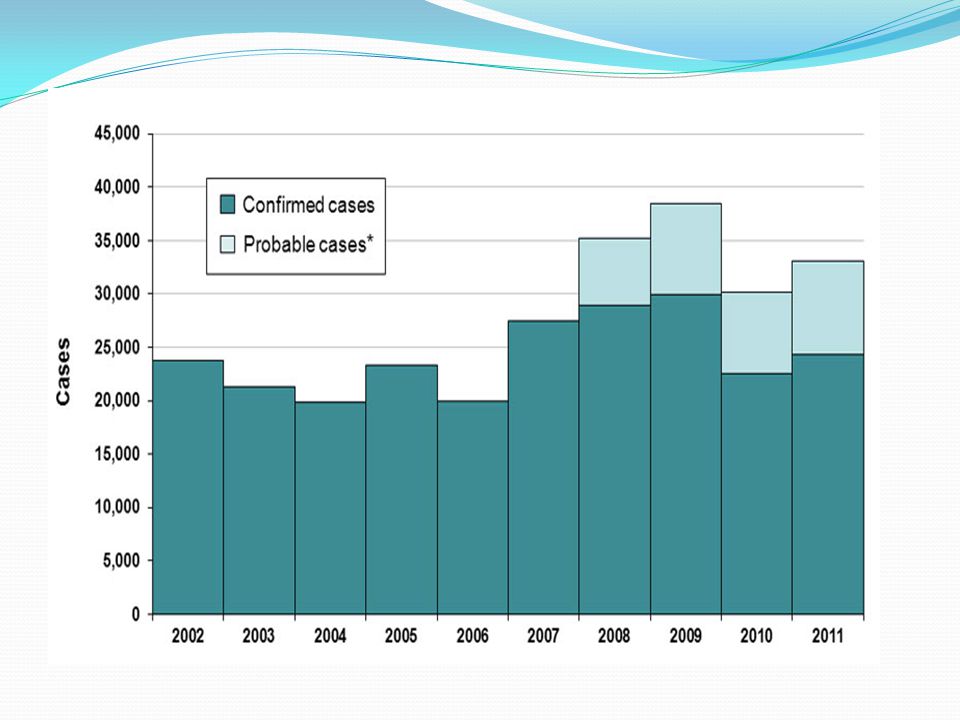 45,000
40,000
35,000
30,000
25,000
20,000
15,000
10,000
5,000
0

Cases

Confirmed cases
Probable cases*

2002 2003 2004 2005 2006 2007 2008 2009 2010 2011